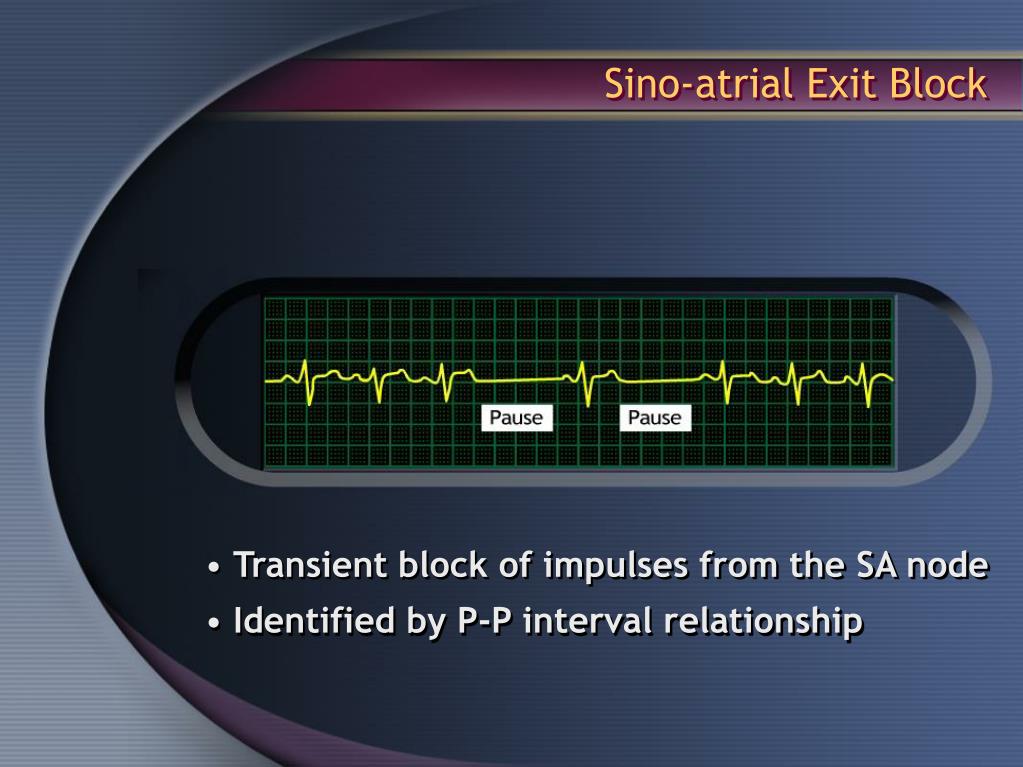 Sino-atrial Exit Block

Pause

Pause

• Transient block of impulses from the SA node
• Identified by P-P interval relationship